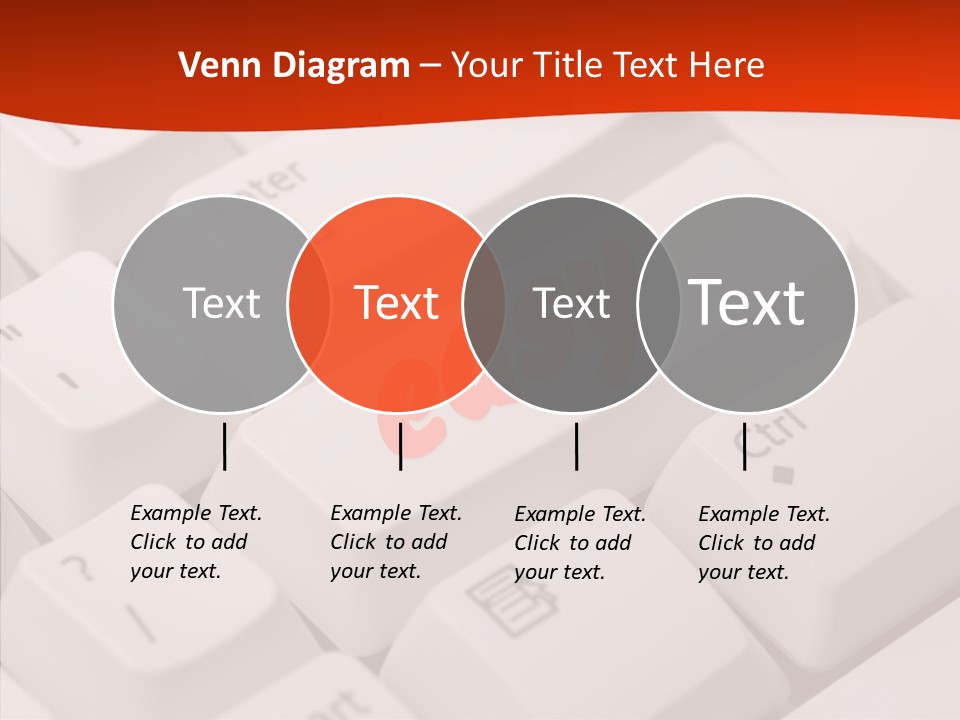 Venn Diagram – Your Title Text Here

Text

Text

Text

Text

Example Text. Click to add your text.

Example Text. Click to add your text.

Example Text. Click to add your text.

Example Text. Click to add your text.